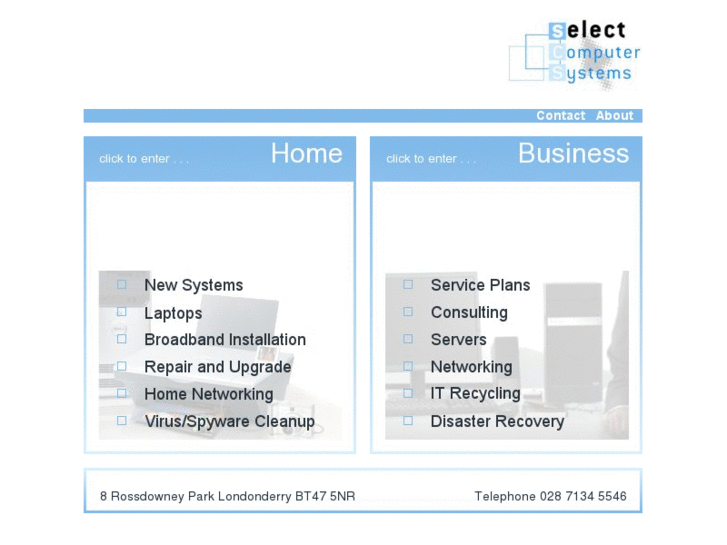 select
Computer
Systems

Contact About

click to enter . . .
Home

New Systems
Laptops
Broadband Installation
Repair and Upgrade
Home Networking
Virus/Spyware Cleanup

click to enter . . .
Business

Service Plans
Consulting
Servers
Networking
IT Recycling
Disaster Recovery

8 Rossdowney Park Londonderry BT47 5NR

Telephone 028 7134 5546